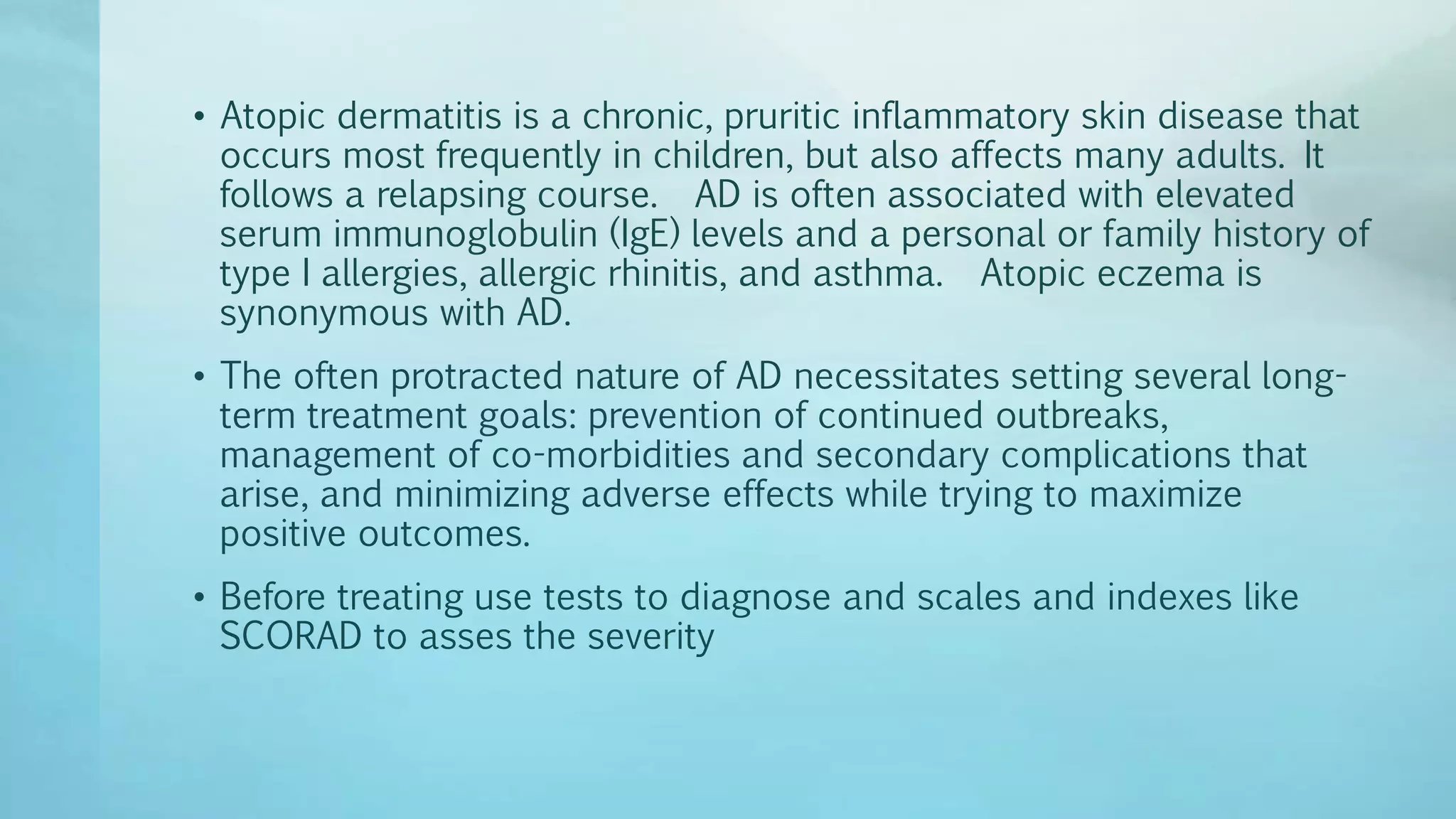 • Atopic dermatitis is a chronic, pruritic inflammatory skin disease that occurs most frequently in children, but also affects many adults. It follows a relapsing course. AD is often associated with elevated serum immunoglobulin (IgE) levels and a personal or family history of type I allergies, allergic rhinitis, and asthma. Atopic eczema is synonymous with AD.

• The often protracted nature of AD necessitates setting several long-term treatment goals: prevention of continued outbreaks, management of co-morbidities and secondary complications that arise, and minimizing adverse effects while trying to maximize positive outcomes.

• Before treating use tests to diagnose and scales and indexes like SCORAD to asses the severity